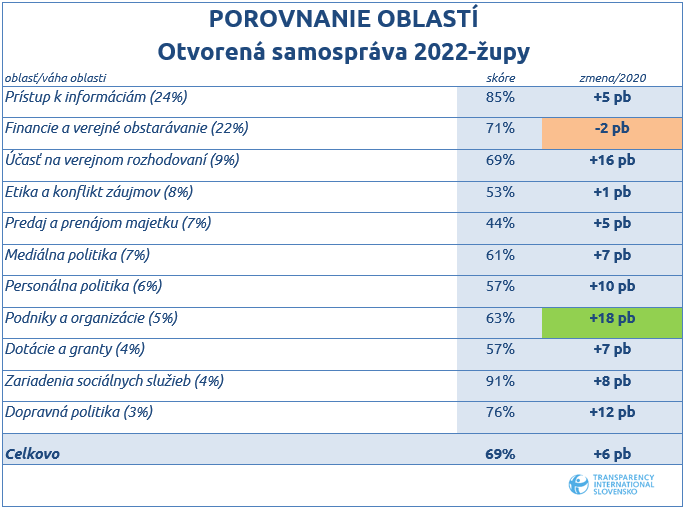 POROVNANIE OBLASTÍ
Otvorená samospráva 2022-župy

| oblasť/váha oblasti | skóre | zmena/2020 |
|---|---|---|
| Prístup k informáciám (24%) | 85% | +5 pb |
| Financie a verejné obstarávanie (22%) | 71% | -2 pb |
| Účasť na verejnom rozhodovaní (9%) | 69% | +16 pb |
| Etika a konflikt záujmov (8%) | 53% | +1 pb |
| Predaj a prenájom majetku (7%) | 44% | +5 pb |
| Mediálna politika (7%) | 61% | +7 pb |
| Personálna politika (6%) | 57% | +10 pb |
| Podniky a organizácie (5%) | 63% | +18 pb |
| Dotácie a granty (4%) | 57% | +7 pb |
| Zariadenia sociálnych služieb (4%) | 91% | +8 pb |
| Dopravná politika (3%) | 76% | +12 pb |
| Celkovo | 69% | +6 pb |

TRANSPARENCY INTERNATIONAL SLOVENSKO